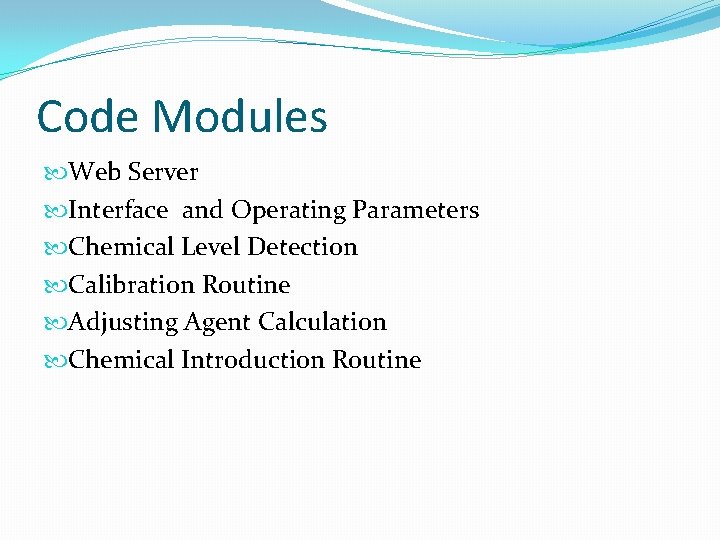 Code Modules

Web Server
Interface and Operating Parameters
Chemical Level Detection
Calibration Routine
Adjusting Agent Calculation
Chemical Introduction Routine